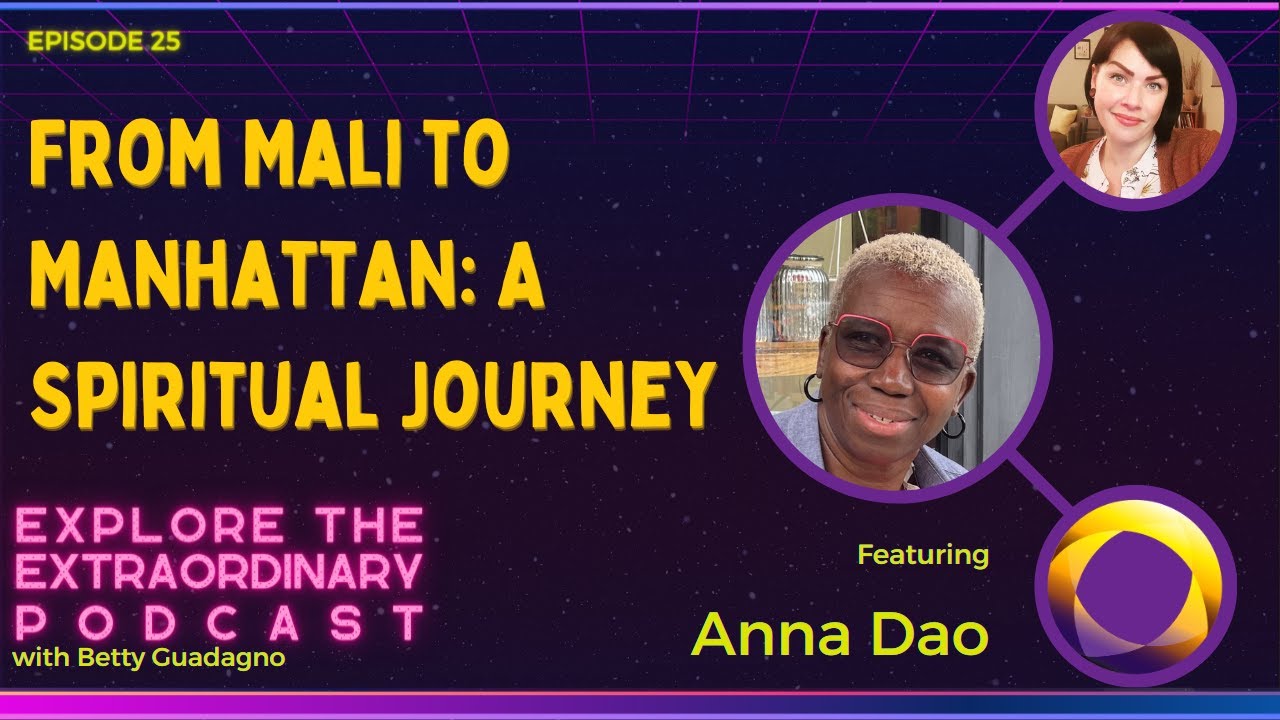 EPISODE 25

FROM MALI TO MANHATTAN: A SPIRITUAL JOURNEY

EXPLORE THE EXTRAORDINARY PODCAST
with Betty Guadagno

Featuring
Anna Dao